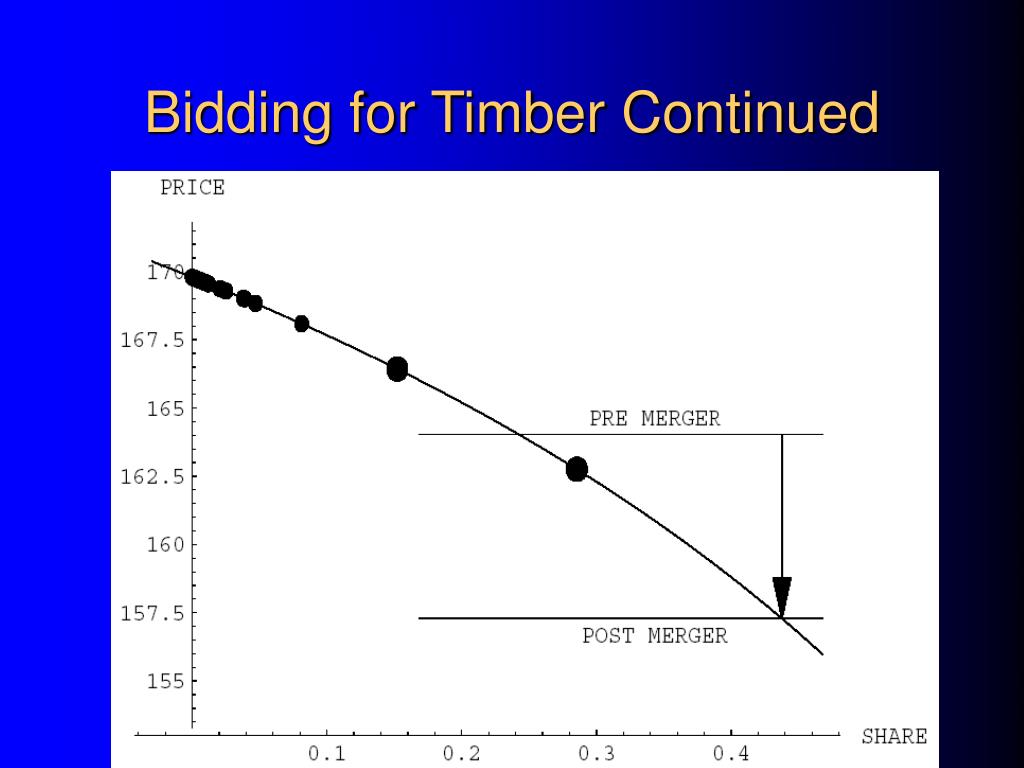 Bidding for Timber Continued

PRICE

170

167.5

165

162.5

160

157.5

155

PRE MERGER

POST MERGER

0.1

0.2

0.3

0.4

SHARE